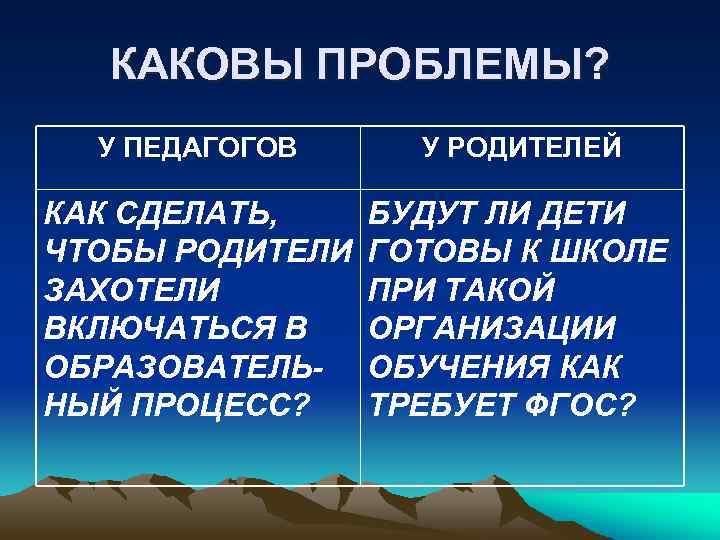 КАКОВЫ ПРОБЛЕМЫ?

| У ПЕДАГОГОВ | У РОДИТЕЛЕЙ |
|---|---|
| КАК СДЕЛАТЬ, ЧТОБЫ РОДИТЕЛИ ЗАХОТЕЛИ ВКЛЮЧАТЬСЯ В ОБРАЗОВАТЕЛЬНЫЙ ПРОЦЕСС? | БУДУТ ЛИ ДЕТИ ГОТОВЫ К ШКОЛЕ ПРИ ТАКОЙ ОРГАНИЗАЦИИ ОБУЧЕНИЯ КАК ТРЕБУЕТ ФГОС? |